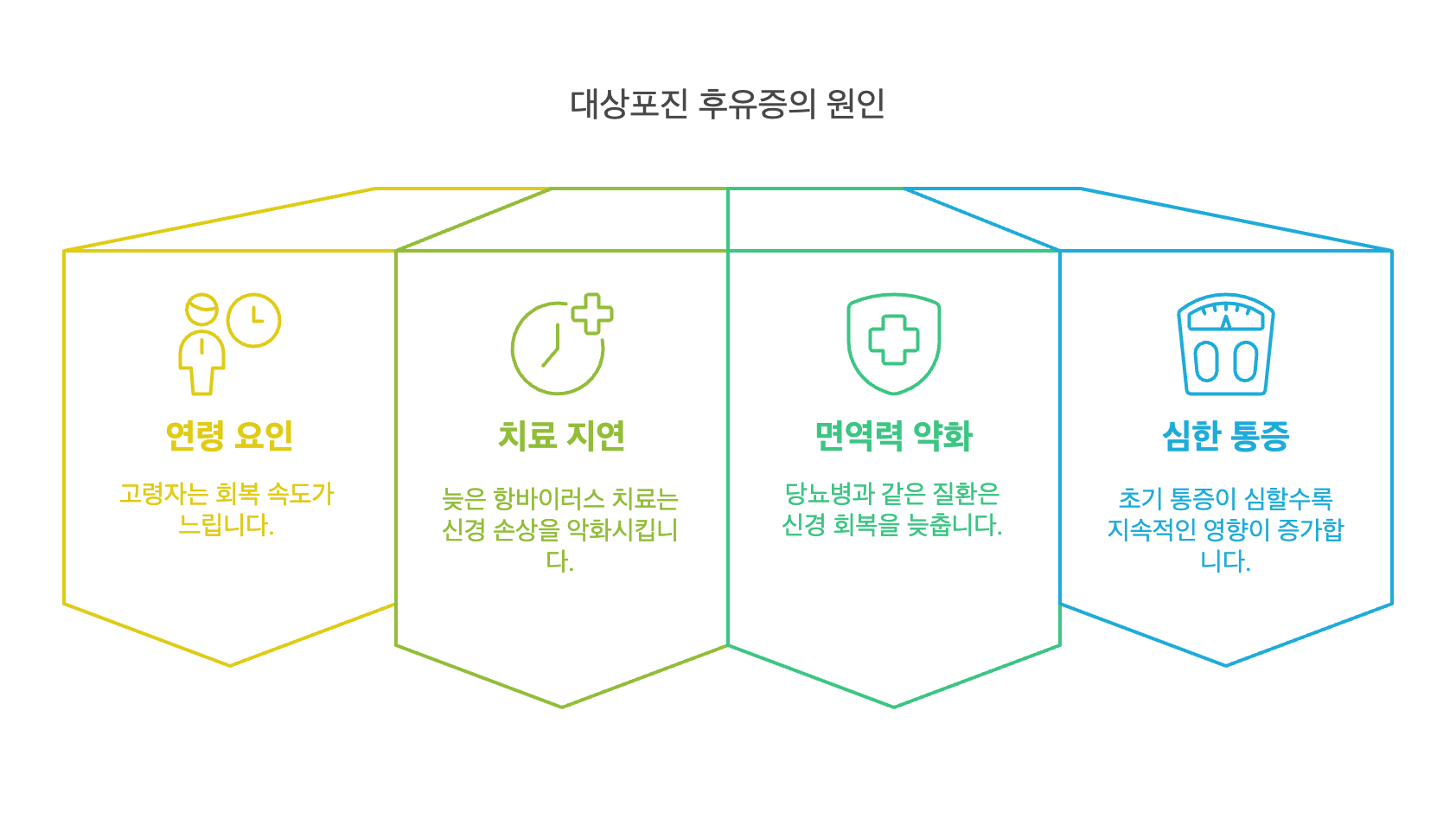 대상포진 후유증의 원인

연령 요인

고령자는 회복 속도가 느립니다.

치료 지연

늦은 항바이러스 치료는 신경 손상을 악화시킵니다.

면역력 약화

당뇨병과 같은 질환은 신경 회복을 늦춥니다.

심한 통증

초기 통증이 심할수록 지속적인 영향이 증가합니다.